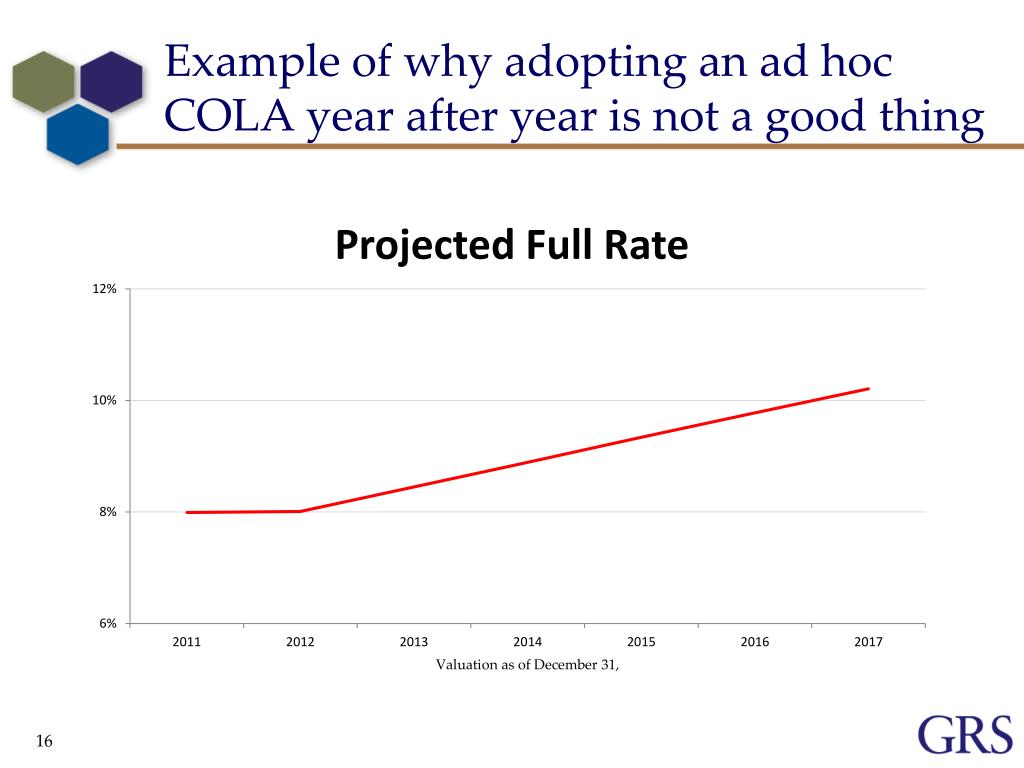 Example of why adopting an ad hoc COLA year after year is not a good thing

Projected Full Rate

12%
10%
8%
6%

2011 2012 2013 2014 2015 2016 2017

Valuation as of December 31,

16

GRS